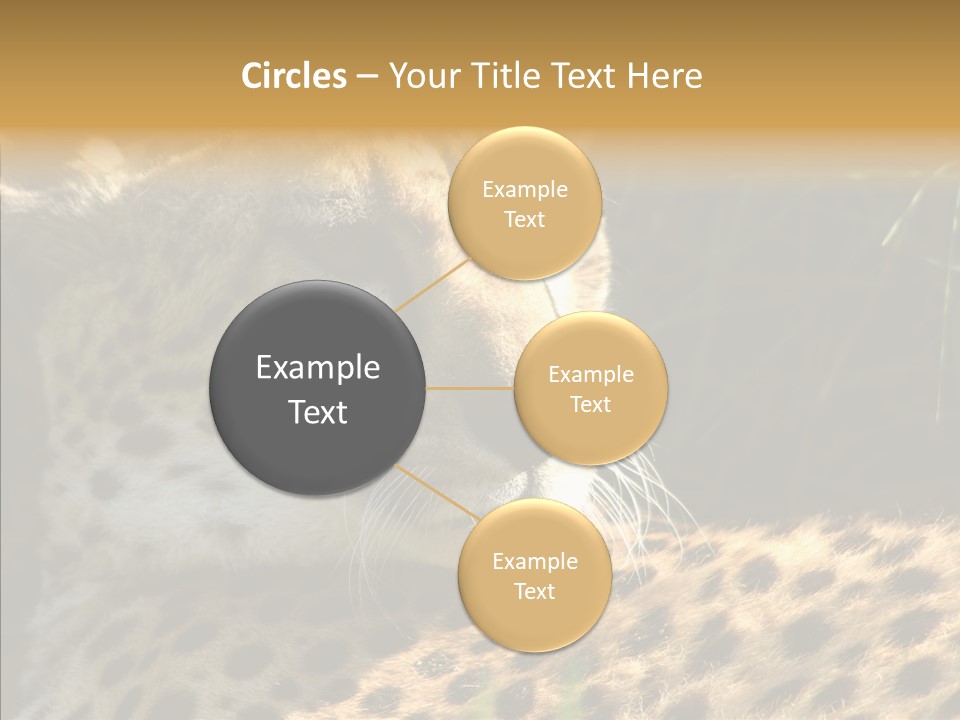 Circles – Your Title Text Here

Example Text

Example Text

Example Text

Example Text